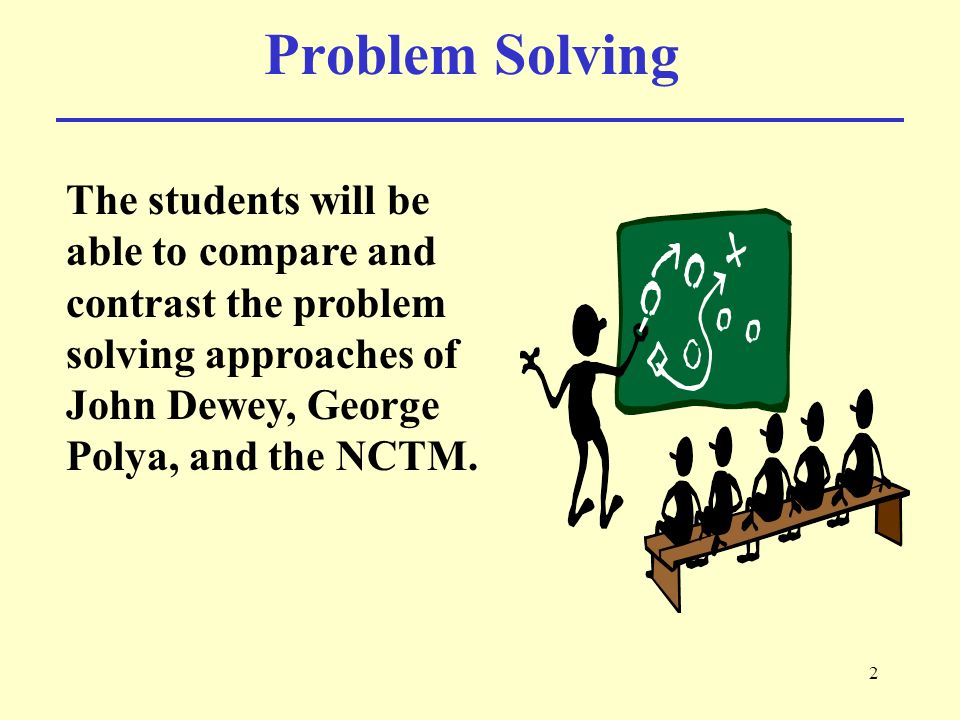 Problem Solving

The students will be able to compare and contrast the problem solving approaches of John Dewey, George Polya, and the NCTM.

2